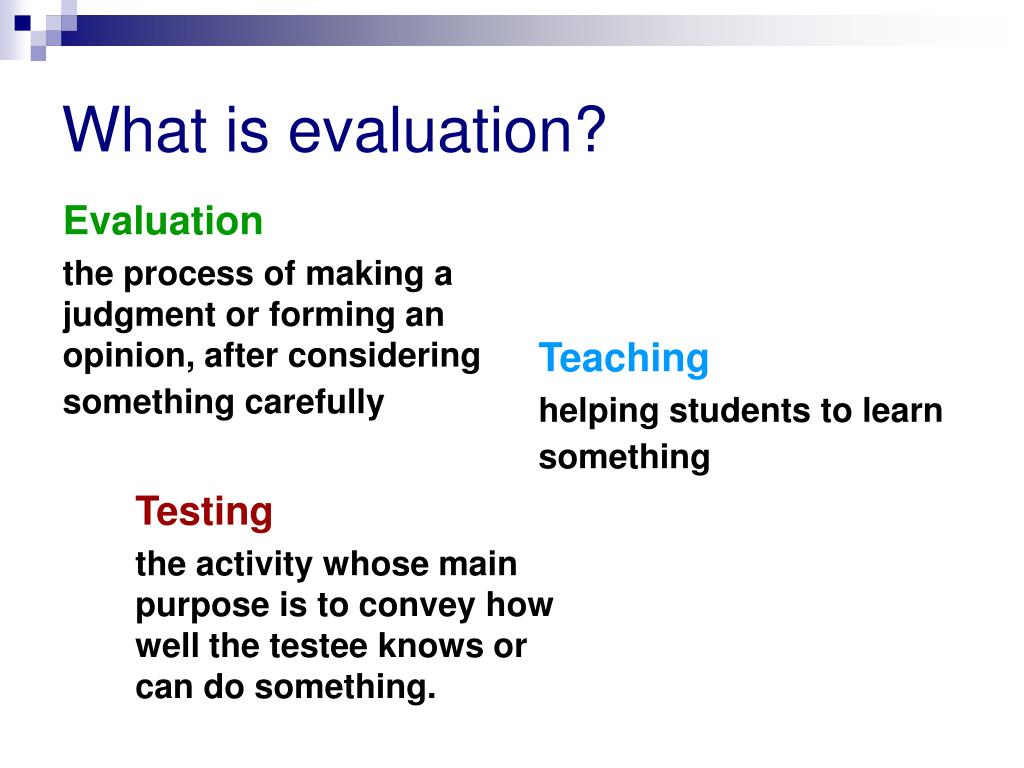 What is evaluation?

Evaluation

the process of making a judgment or forming an opinion, after considering something carefully

Teaching

helping students to learn something

Testing

the activity whose main purpose is to convey how well the testee knows or can do something.